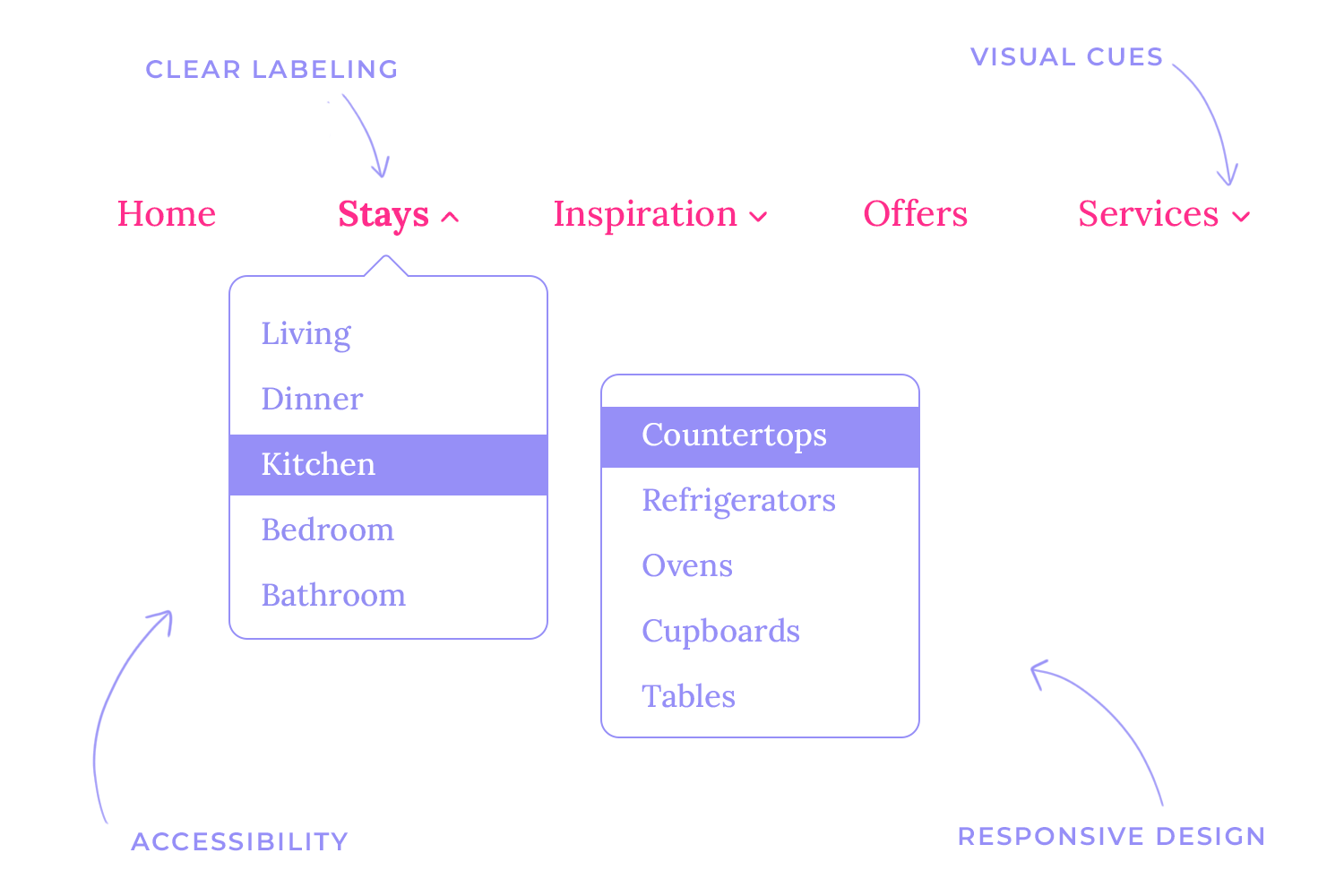 CLEAR LABELING

VISUAL CUES

Home Stays Inspiration Offers Services

Living
Dinner
Kitchen
Bedroom
Bathroom

Countertops
Refrigerators
Ovens
Cupboards
Tables

ACCESSIBILITY

RESPONSIVE DESIGN